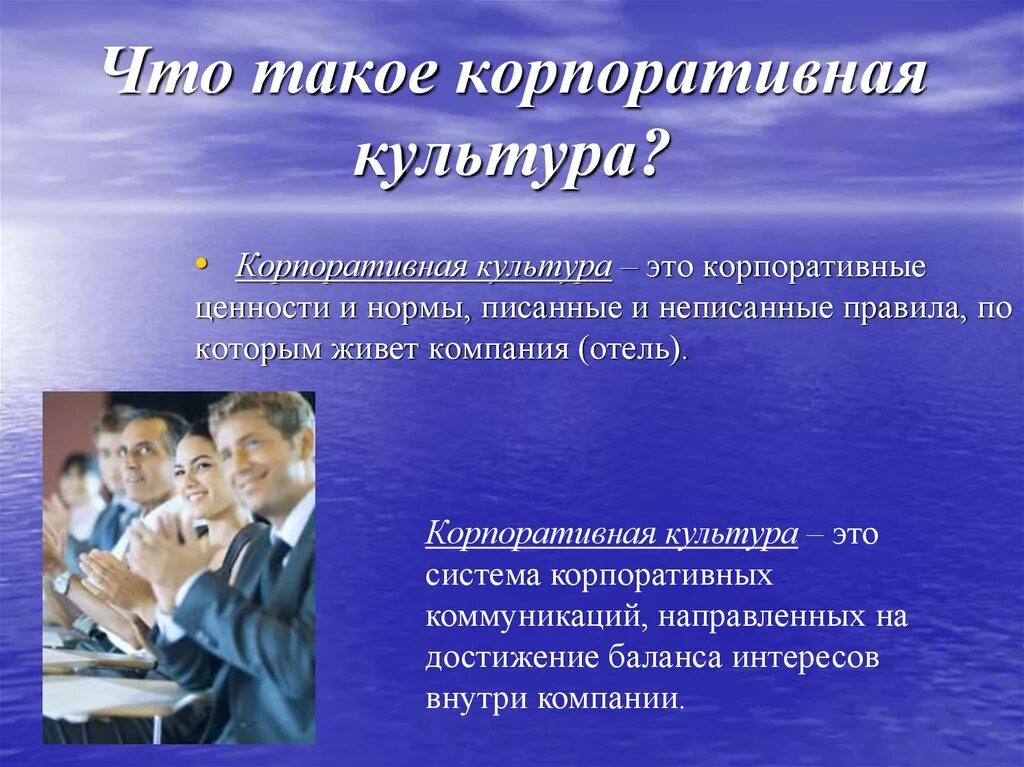 Что такое корпоративная культура?

• Корпоративная культура – это корпоративные ценности и нормы, писанные и неписанные правила, по которым живет компания (отель).

Корпоративная культура – это система корпоративных коммуникаций, направленных на достижение баланса интересов внутри компании.